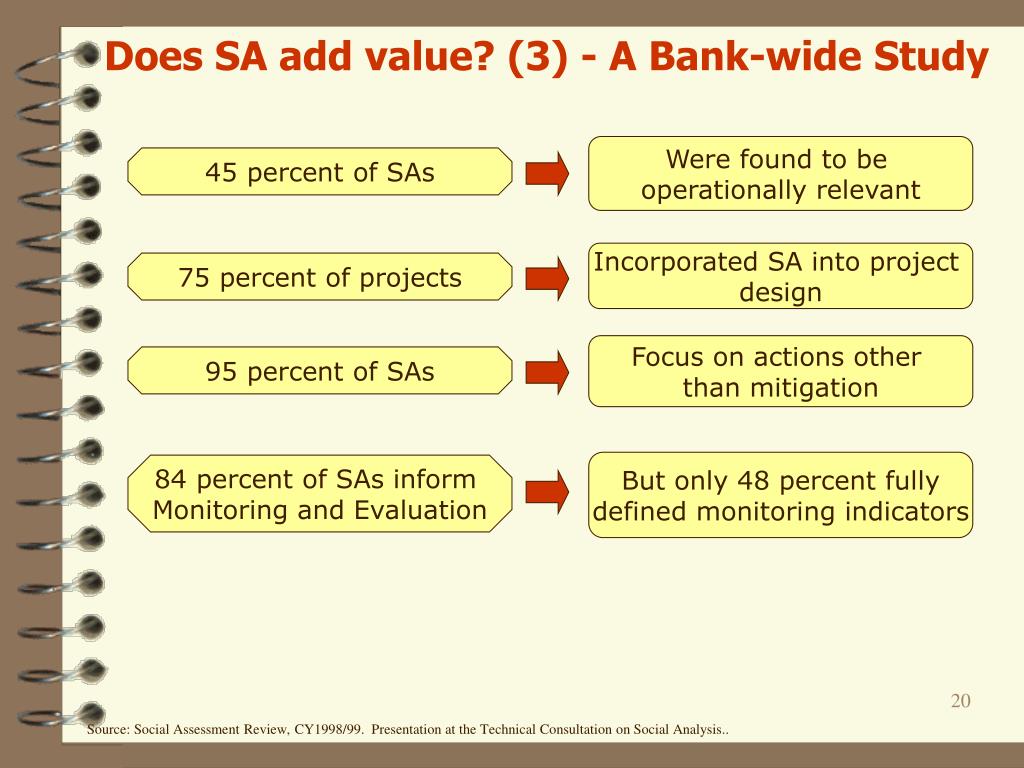 Does SA add value? (3) - A Bank-wide Study

45 percent of SAs

Were found to be operationally relevant

75 percent of projects

Incorporated SA into project design

95 percent of SAs

Focus on actions other than mitigation

84 percent of SAs inform Monitoring and Evaluation

But only 48 percent fully defined monitoring indicators

20

Source: Social Assessment Review, CY1998/99. Presentation at the Technical Consultation on Social Analysis..